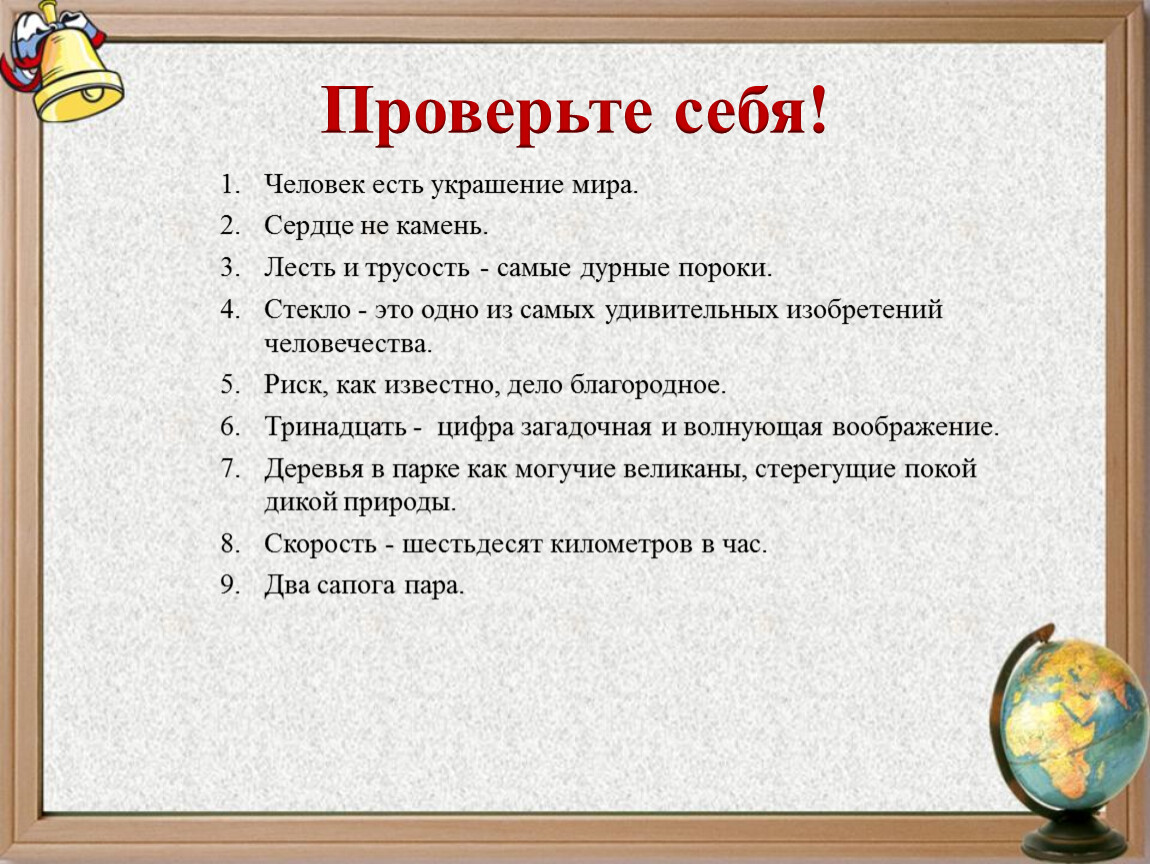 Проверьте себя!

1. Человек есть украшение мира.
2. Сердце не камень.
3. Лесть и трусость - самые дурные пороки.
4. Стекло - это одно из самых удивительных изобретений человечества.
5. Риск, как известно, дело благородное.
6. Тринадцать - цифра загадочная и волнующая воображение.
7. Деревья в парке как могучие великаны, стерегущие покой дикой природы.
8. Скорость - шестьдесят километров в час.
9. Два сапога пара.